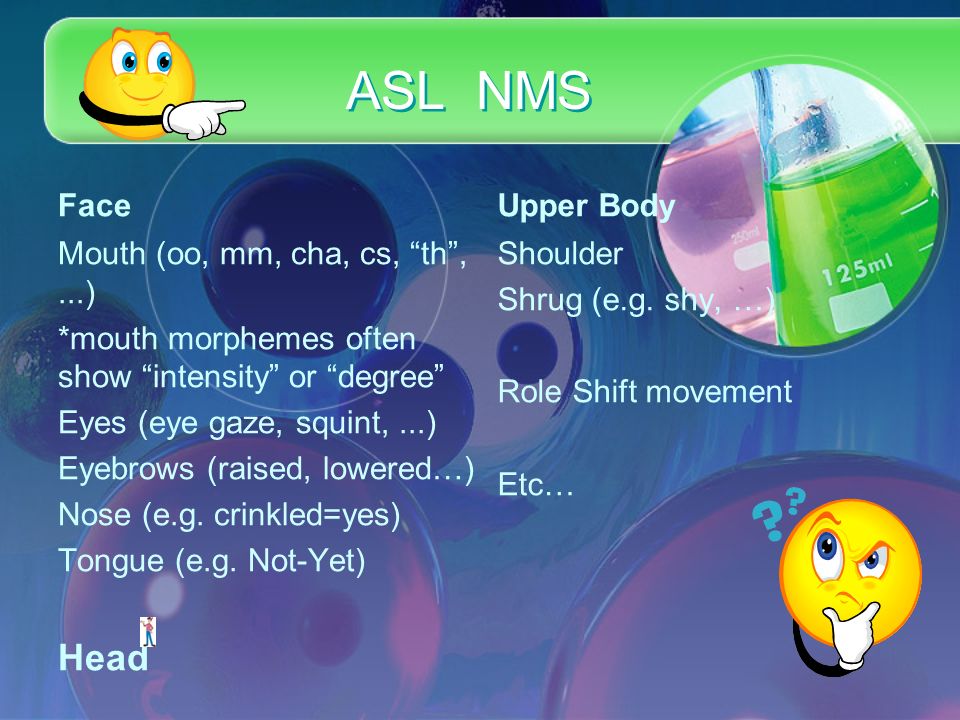 ASL NMS

Face

Mouth (oo, mm, cha, cs, “th”, ...)

*mouth morphemes often show “intensity” or “degree”

Eyes (eye gaze, squint, ...)

Eyebrows (raised, lowered…)

Nose (e.g. crinkled=yes)

Tongue (e.g. Not-Yet)

Head

Upper Body

Shoulder

Shrug (e.g. shy, …)

Role Shift movement

Etc…

250ml

125ml

??